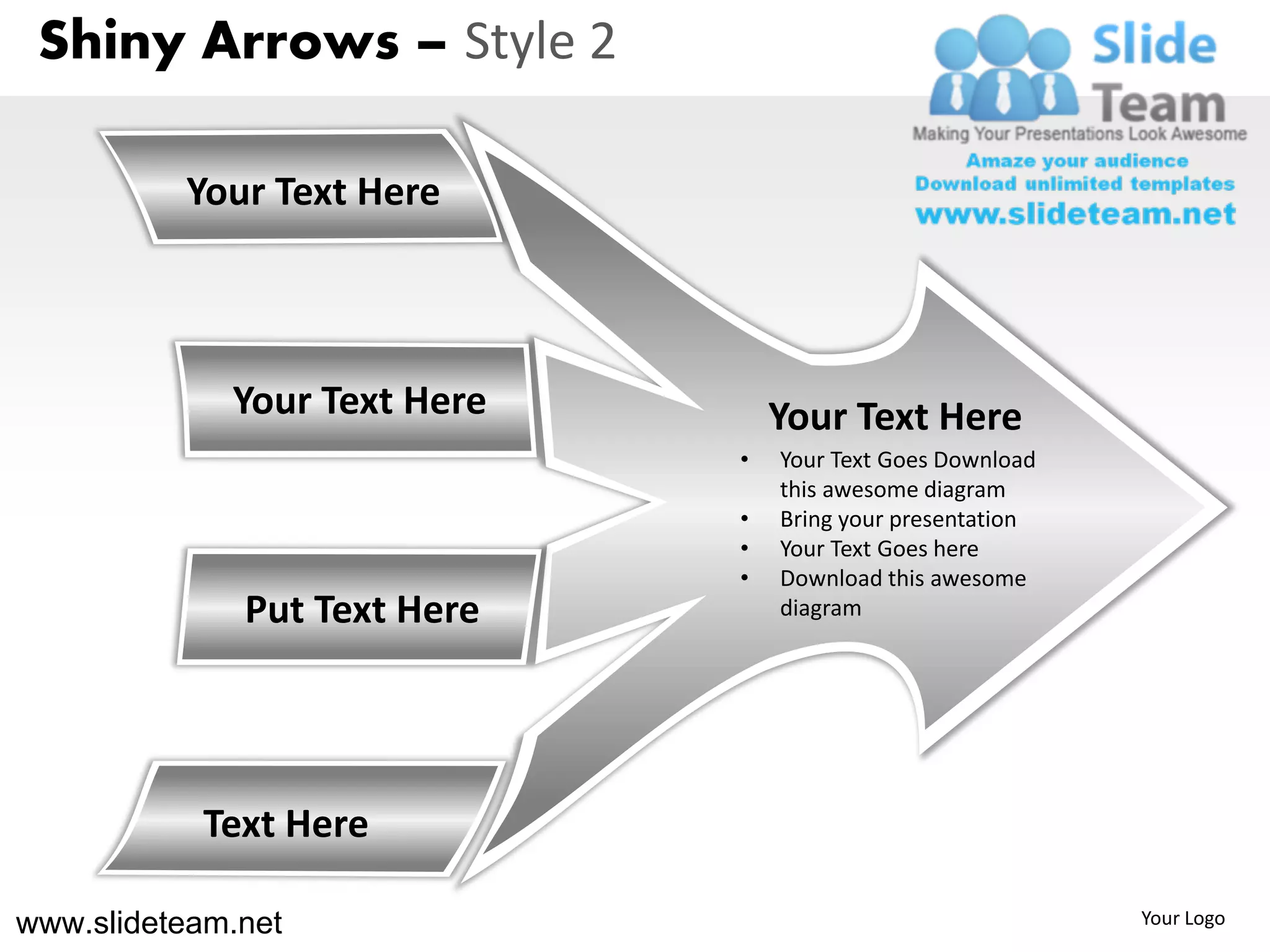 Shiny Arrows – Style 2

Slide Team
Making Your Presentations Look Awesome
Amaze your audience
Download unlimited templates
www.slideteam.net

Your Text Here

Your Text Here

Put Text Here

Text Here

Your Text Here
• Your Text Goes Download this awesome diagram
• Bring your presentation
• Your Text Goes here
• Download this awesome diagram

www.slideteam.net

Your Logo